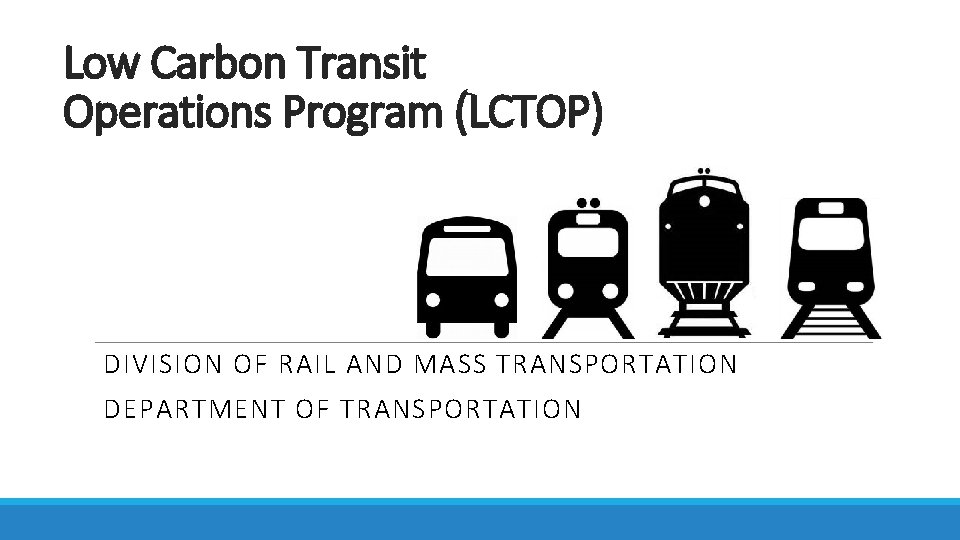 Low Carbon Transit Operations Program (LCTOP)

DIVISION OF RAIL AND MASS TRANSPORTATION

DEPARTMENT OF TRANSPORTATION